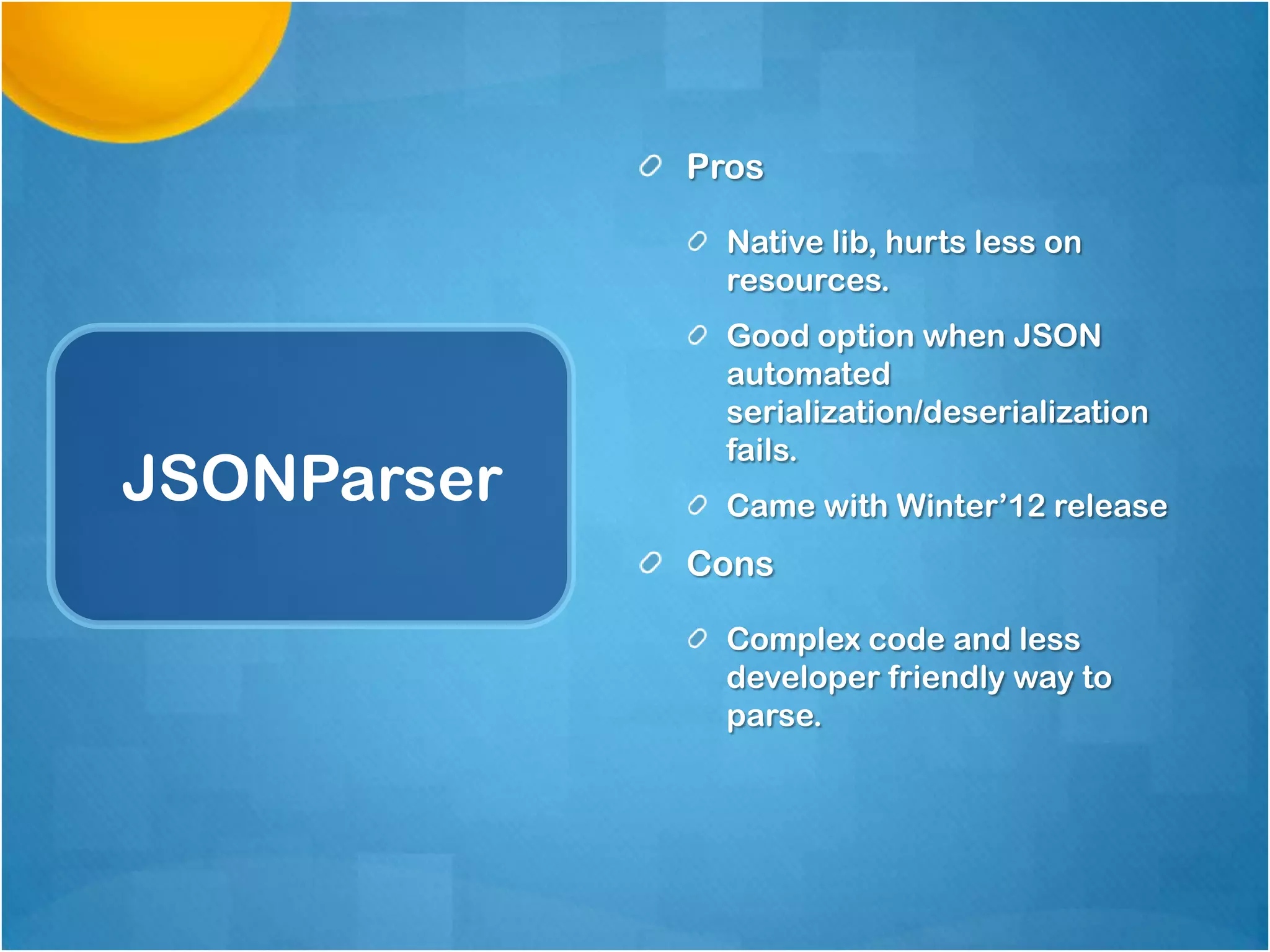 JSONParser

Pros

Native lib, hurts less on resources.

Good option when JSON automated serialization/deserialization fails.

Came with Winter’12 release

Cons

Complex code and less developer friendly way to parse.